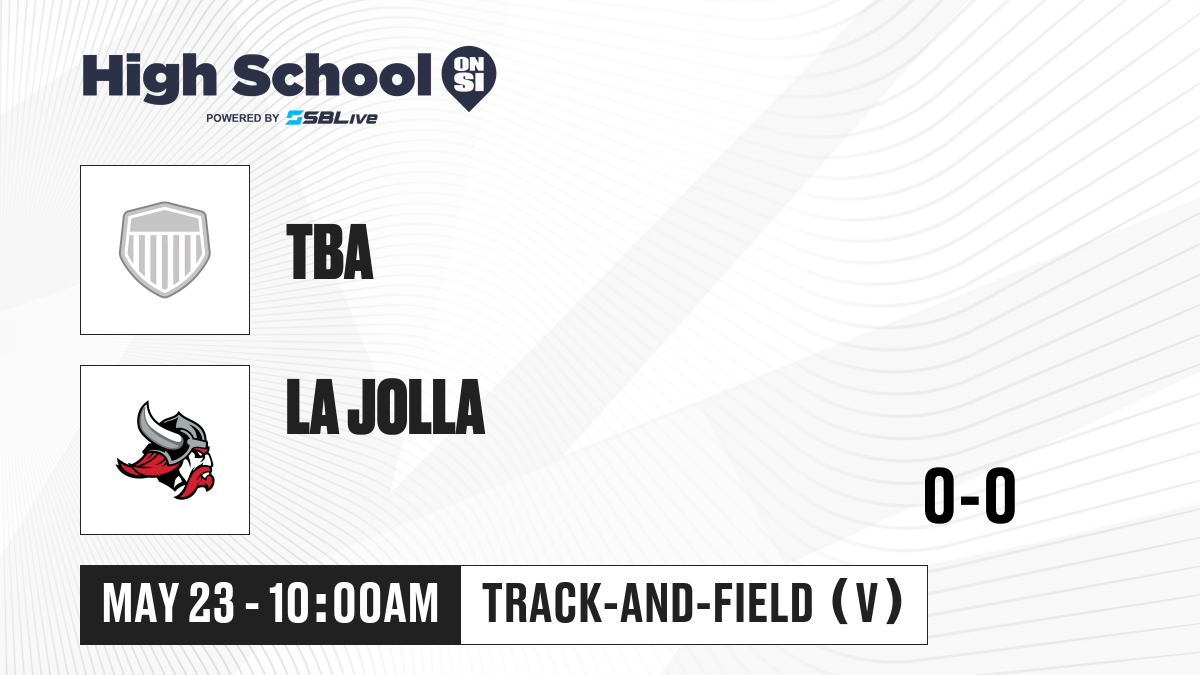 High School ON SI
POWERED BY SBLive

TBA

LA JOLLA

0-0

MAY 23 - 10:00AM

TRACK-AND-FIELD (V)